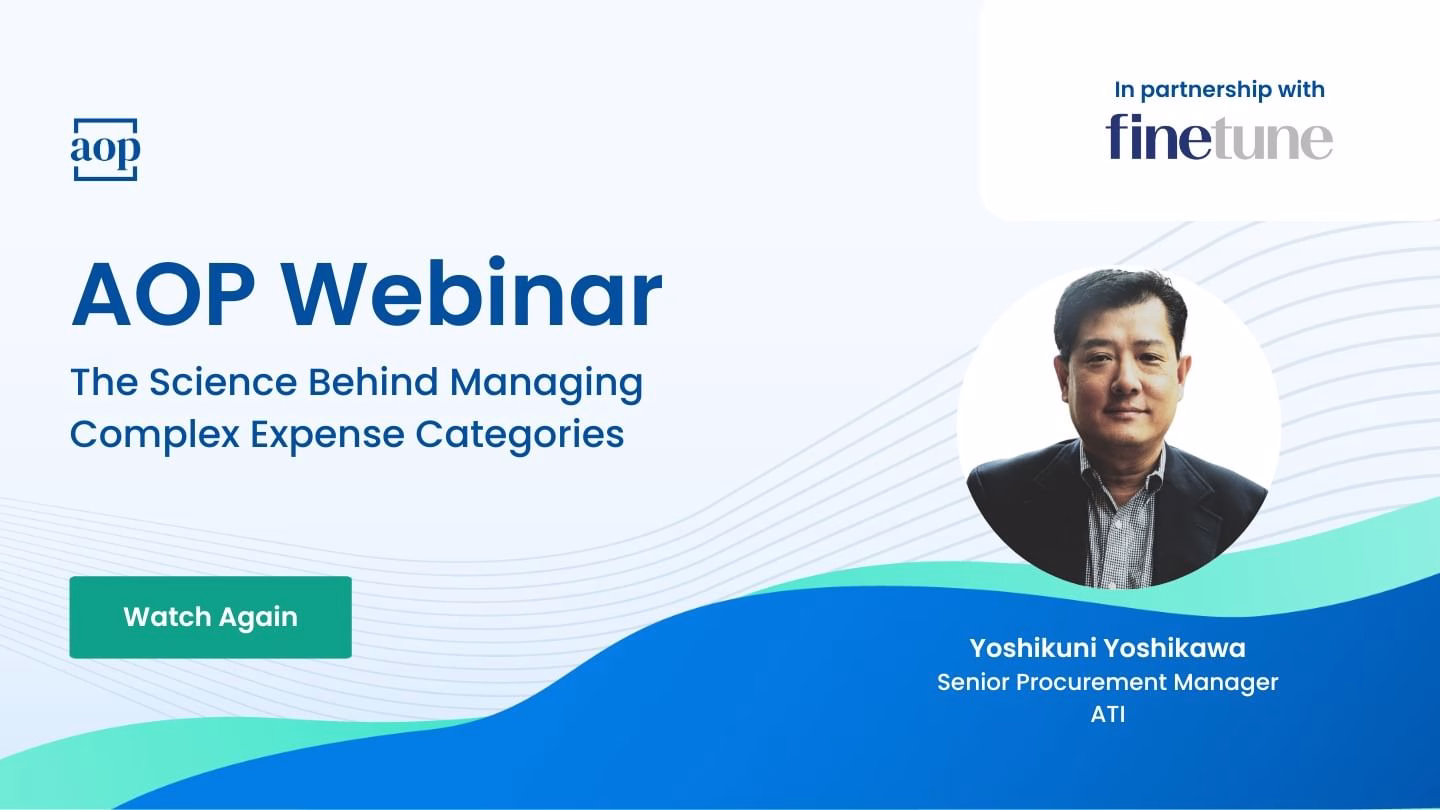 aop

In partnership with
finetune

AOP Webinar

The Science Behind Managing Complex Expense Categories

Watch Again

Yoshikuni Yoshikawa
Senior Procurement Manager
ATI